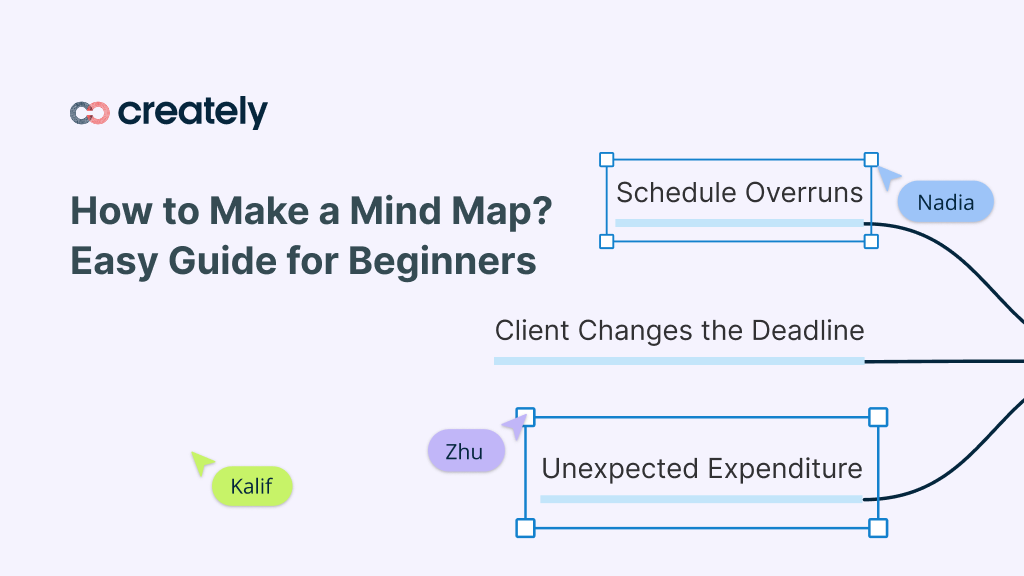 creately

How to Make a Mind Map? Easy Guide for Beginners

Schedule Overruns

Nadia

Client Changes the Deadline

Zhu

Unexpected Expenditure

Kalif